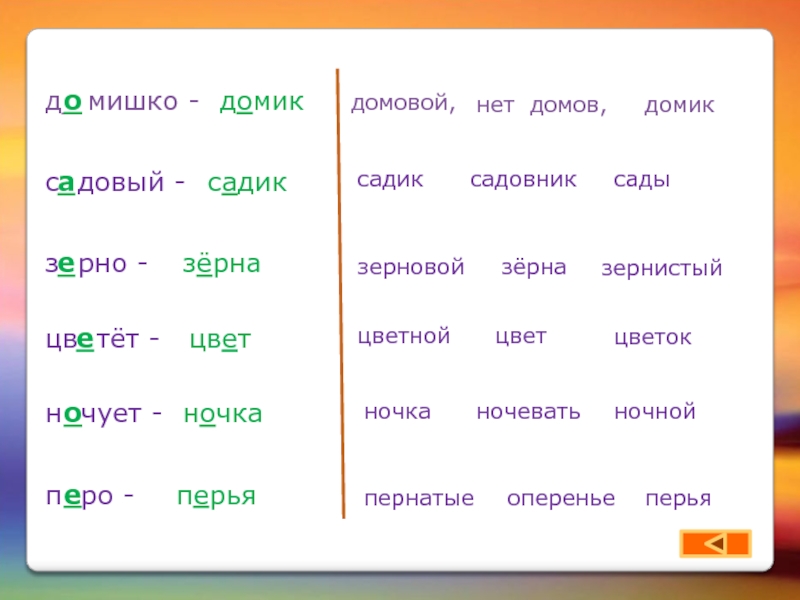 домишко - домик

садовый - садик

зерно - зёрна

цветёт - цвет

ночует - ночка

перо - перья

домовой, нет домов, домик

садик садовник сады

зерновой зёрна зернистый

цветной цвет цветок

ночка ночевать ночной

пернатые оперенье перья